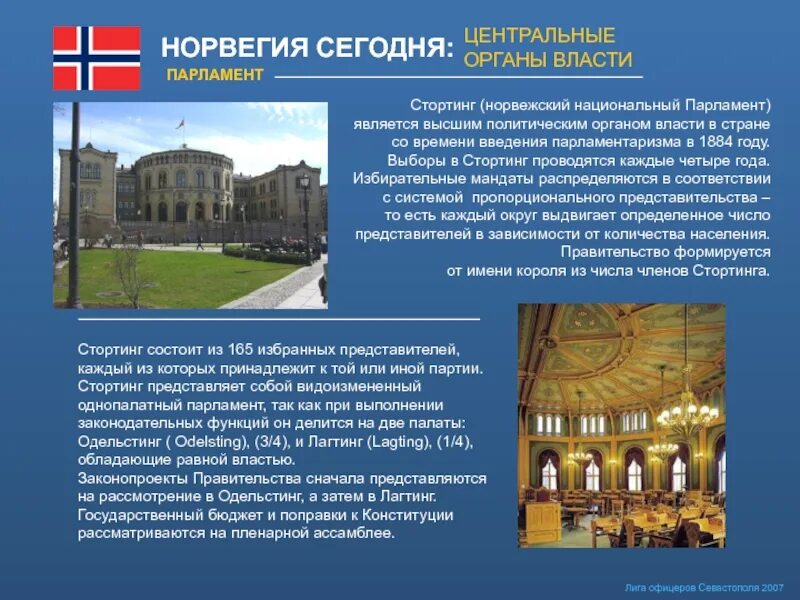 НОРВЕГИЯ СЕГОДНЯ: ЦЕНТРАЛЬНЫЕ ОРГАНЫ ВЛАСТИ

ПАРЛАМЕНТ

Стортинг (норвежский национальный Парламент) является высшим политическим органом власти в стране со времени введения парламентаризма в 1884 году. Выборы в Стортинг проводятся каждые четыре года. Избирательные мандаты распределяются в соответствии с системой пропорционального представительства – то есть каждый округ выдвигает определенное число представителей в зависимости от количества населения. Правительство формируется от имени короля из числа членов Стортинга.

Стортинг состоит из 165 избранных представителей, каждый из которых принадлежит к той или иной партии. Стортинг представляет собой видоизмененный однопалатный парламент, так как при выполнении законодательных функций он делится на две палаты: Одельстинг ( Odelsting), (3/4), и Лагтинг (Lagting), (1/4), обладающие равной властью.
Законопроекты Правительства сначала представляются на рассмотрение в Одельстинг, а затем в Лагтинг. Государственный бюджет и поправки к Конституции рассматриваются на пленарной ассамблее.

Лига офицеров Севастополя 2007